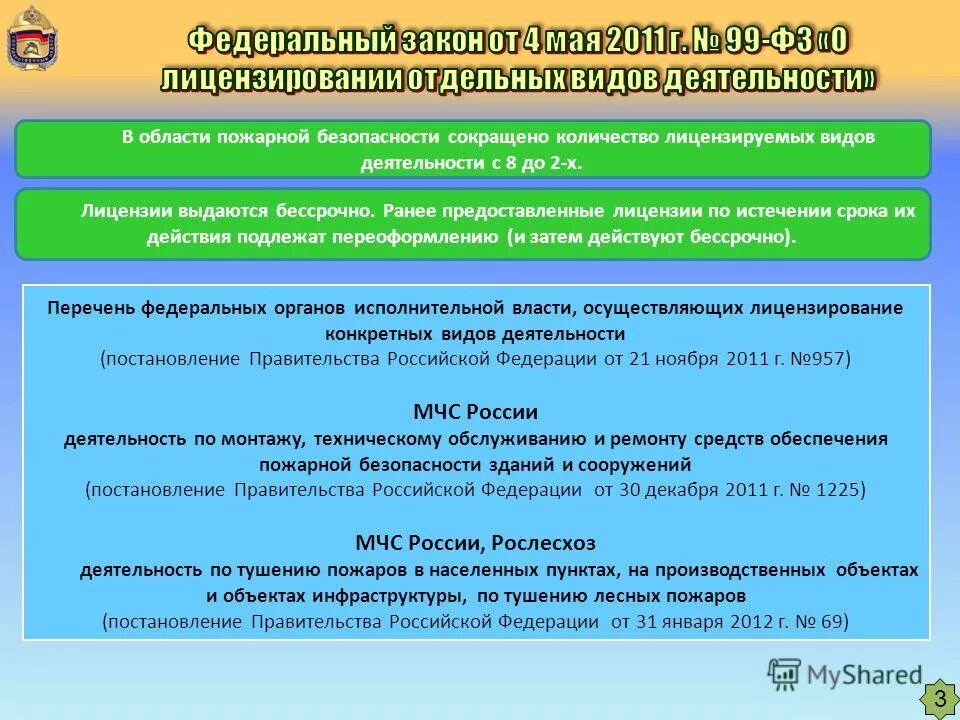 Федеральный закон от 4 мая 2011 г. № 99-ФЗ «О лицензировании отдельных видов деятельности»

В области пожарной безопасности сокращено количество лицензируемых видов деятельности с 8 до 2-х.

Лицензии выдаются бессрочно. Ранее предоставленные лицензии по истечении срока их действия подлежат переоформлению (и затем действуют бессрочно).

Перечень федеральных органов исполнительной власти, осуществляющих лицензирование конкретных видов деятельности
(постановление Правительства Российской Федерации от 21 ноября 2011 г. №957)

МЧС России
деятельность по монтажу, техническому обслуживанию и ремонту средств обеспечения пожарной безопасности зданий и сооружений
(постановление Правительства Российской Федерации от 30 декабря 2011 г. № 1225)

МЧС России, Рослесхоз
деятельность по тушению пожаров в населенных пунктах, на производственных объектах и объектах инфраструктуры, по тушению лесных пожаров
(постановление Правительства Российской Федерации от 31 января 2012 г. № 69)

MyShared

3